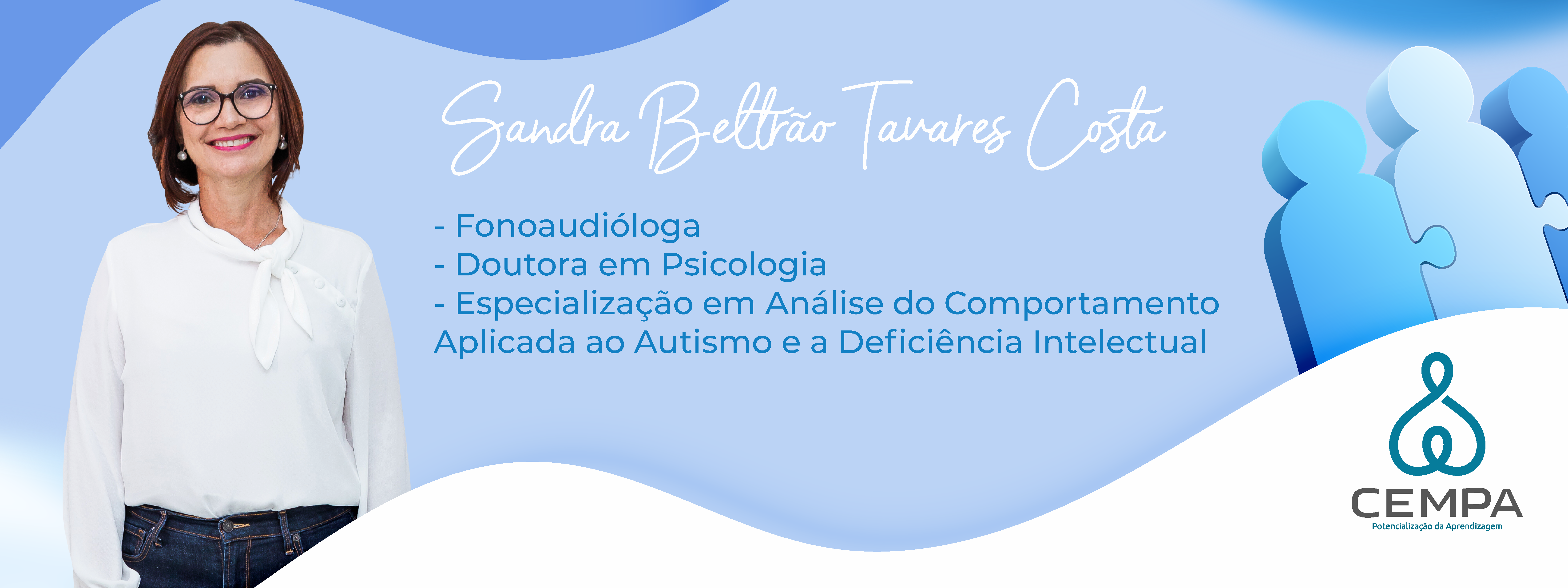 Sandra Beltrão Tavares Costa

- Fonoaudióloga
- Doutora em Psicologia
- Especialização em Análise do Comportamento Aplicada ao Autismo e a Deficiência Intelectual

CEMPA
Potencialização da Aprendizagem